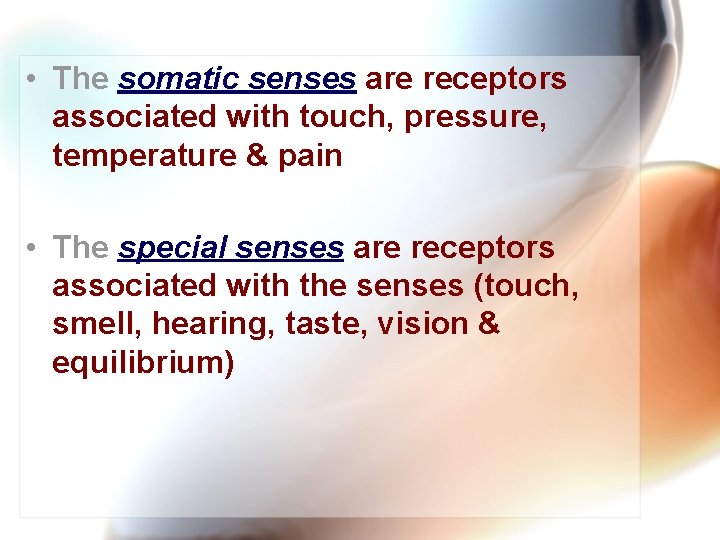 • The somatic senses are receptors associated with touch, pressure, temperature & pain

• The special senses are receptors associated with the senses (touch, smell, hearing, taste, vision & equilibrium)